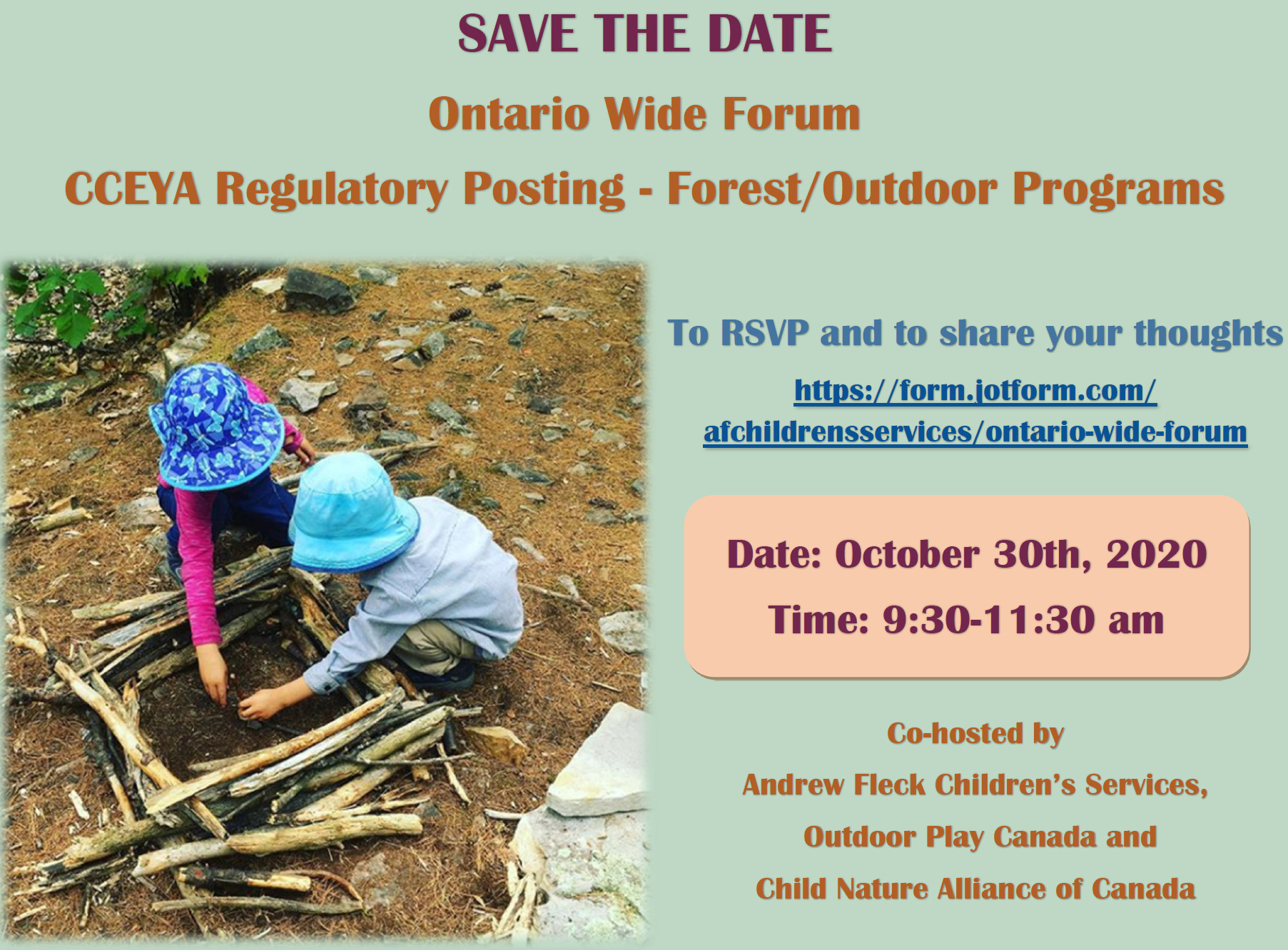 SAVE THE DATE

Ontario Wide Forum

CCEYA Regulatory Posting - Forest/Outdoor Programs

To RSVP and to share your thoughts

https://form.jotform.com/afchildrensservices/ontario-wide-forum

Date: October 30th, 2020

Time: 9:30-11:30 am

Co-hosted by

Andrew Fleck Children's Services,

Outdoor Play Canada and

Child Nature Alliance of Canada